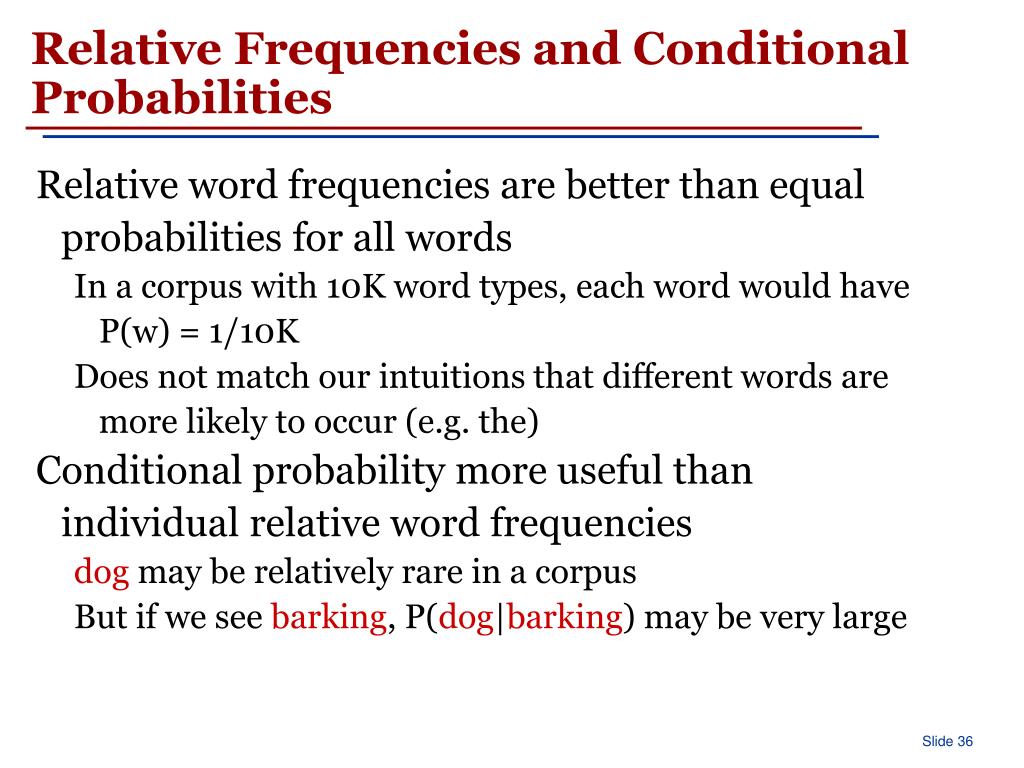 Relative Frequencies and Conditional Probabilities

Relative word frequencies are better than equal probabilities for all words

In a corpus with 10K word types, each word would have P(w) = 1/10K

Does not match our intuitions that different words are more likely to occur (e.g. the)

Conditional probability more useful than individual relative word frequencies

dog may be relatively rare in a corpus

But if we see barking, P(dog|barking) may be very large

Slide 36